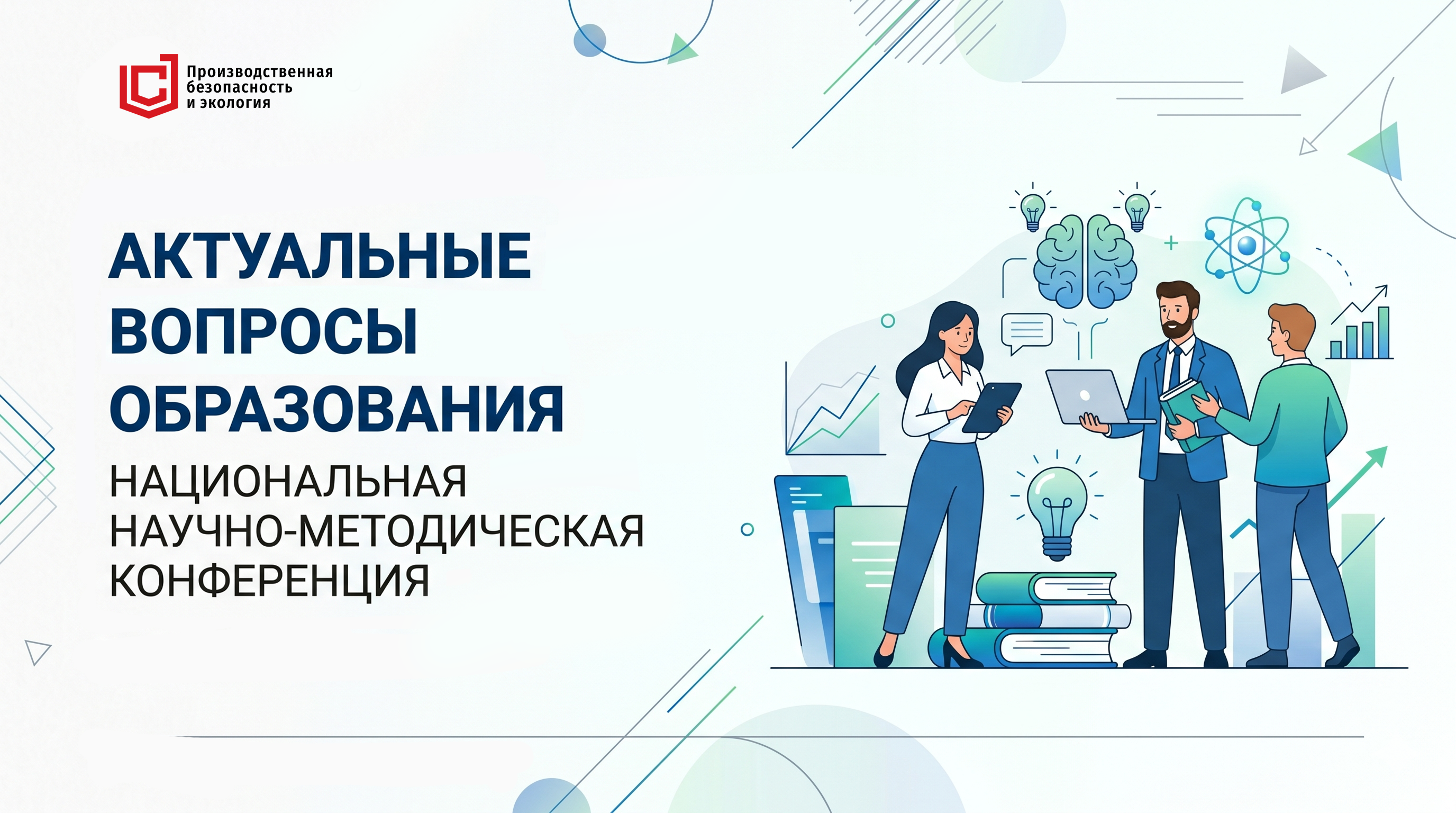 Производственная безопасность и экология

АКТУАЛЬНЫЕ ВОПРОСЫ ОБРАЗОВАНИЯ

НАЦИОНАЛЬНАЯ НАУЧНО-МЕТОДИЧЕСКАЯ КОНФЕРЕНЦИЯ